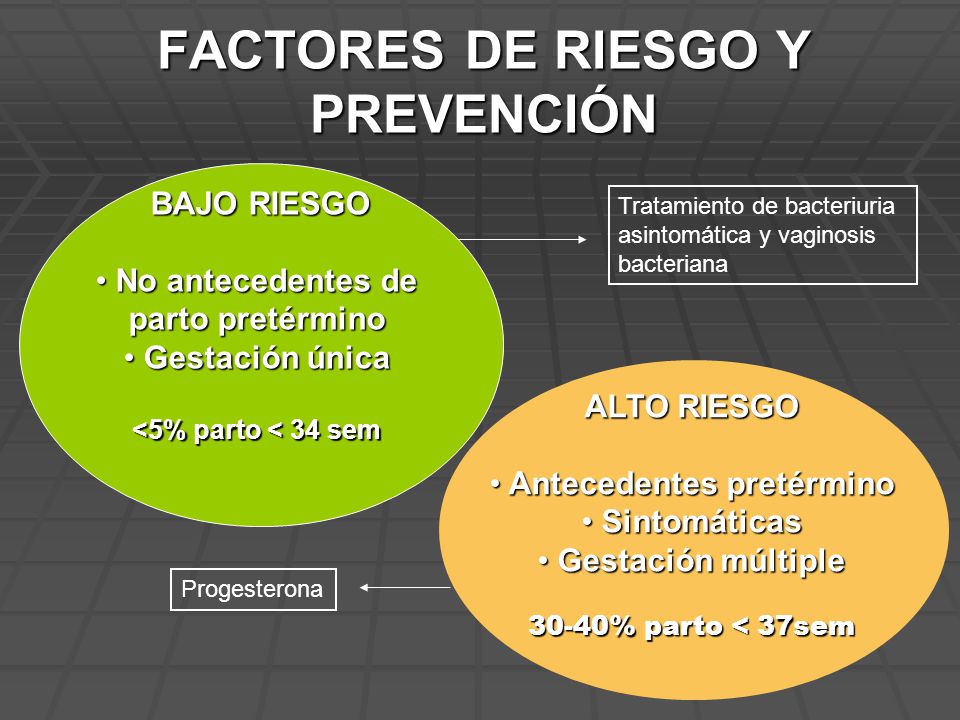 FACTORES DE RIESGO Y PREVENCIÓN

BAJO RIESGO

• No antecedentes de parto pretérmino
• Gestación única

<5% parto < 34 sem

Tratamiento de bacteriuria asintomática y vaginosis bacteriana

ALTO RIESGO

• Antecedentes pretérmino
• Sintomáticas
• Gestación múltiple

30-40% parto < 37sem

Progesterona